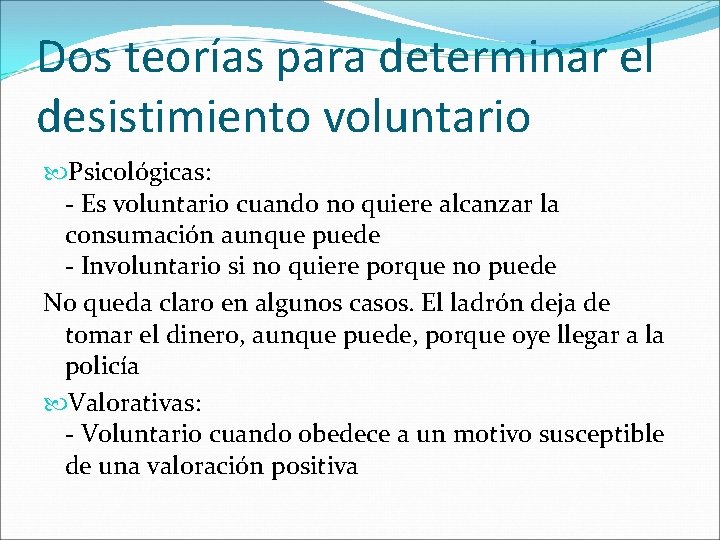 Dos teorías para determinar el desistimiento voluntario

Psicológicas:
- Es voluntario cuando no quiere alcanzar la consumación aunque puede
- Involuntario si no quiere porque no puede

No queda claro en algunos casos. El ladrón deja de tomar el dinero, aunque puede, porque oye llegar a la policía

Valorativas:
- Voluntario cuando obedece a un motivo susceptible de una valoración positiva